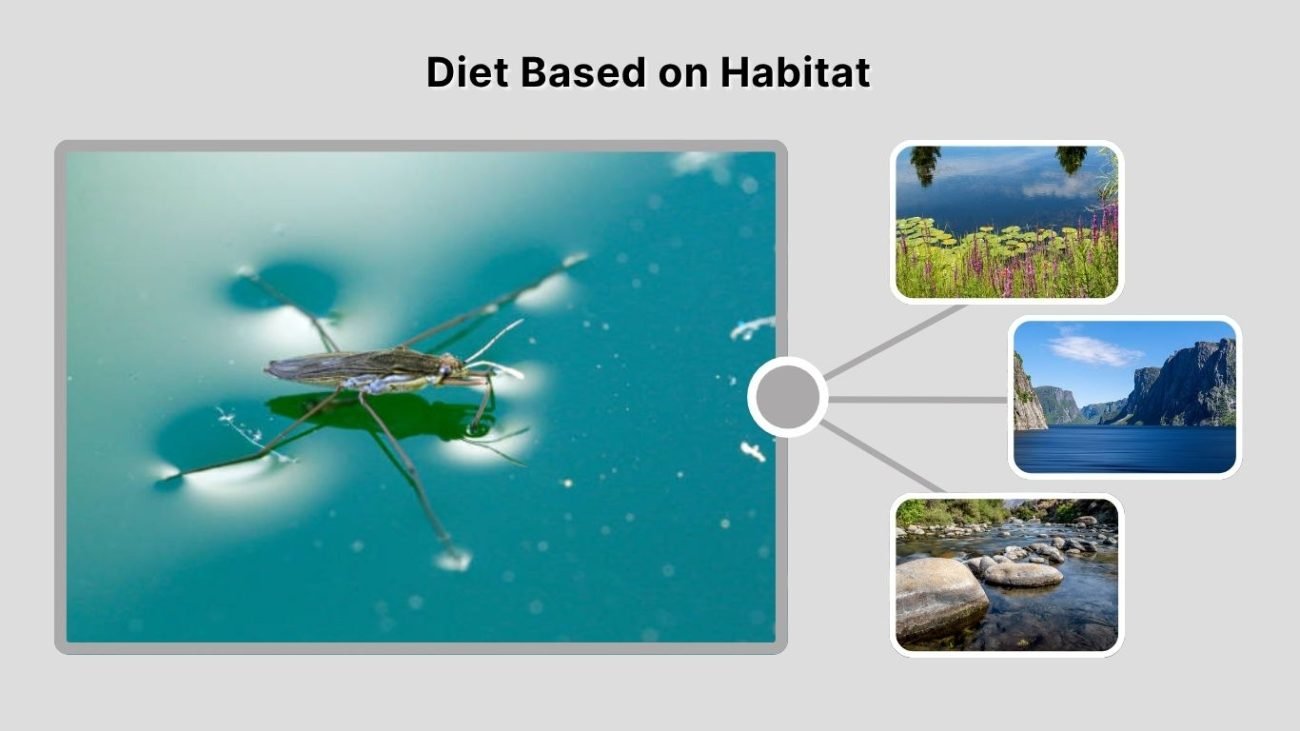 Diet Based on Habitat